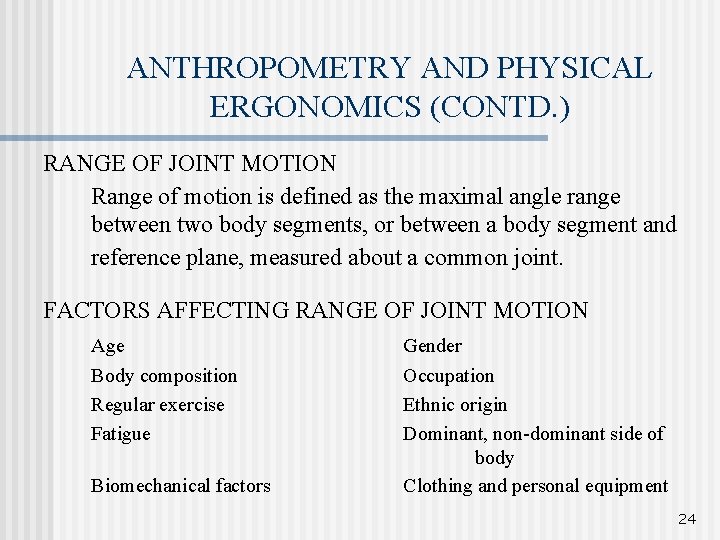 ANTHROPOMETRY AND PHYSICAL ERGONOMICS (CONTD.)

RANGE OF JOINT MOTION

Range of motion is defined as the maximal angle range between two body segments, or between a body segment and reference plane, measured about a common joint.

FACTORS AFFECTING RANGE OF JOINT MOTION

Age

Body composition

Regular exercise

Fatigue

Biomechanical factors

Gender

Occupation

Ethnic origin

Dominant, non-dominant side of body

Clothing and personal equipment

24